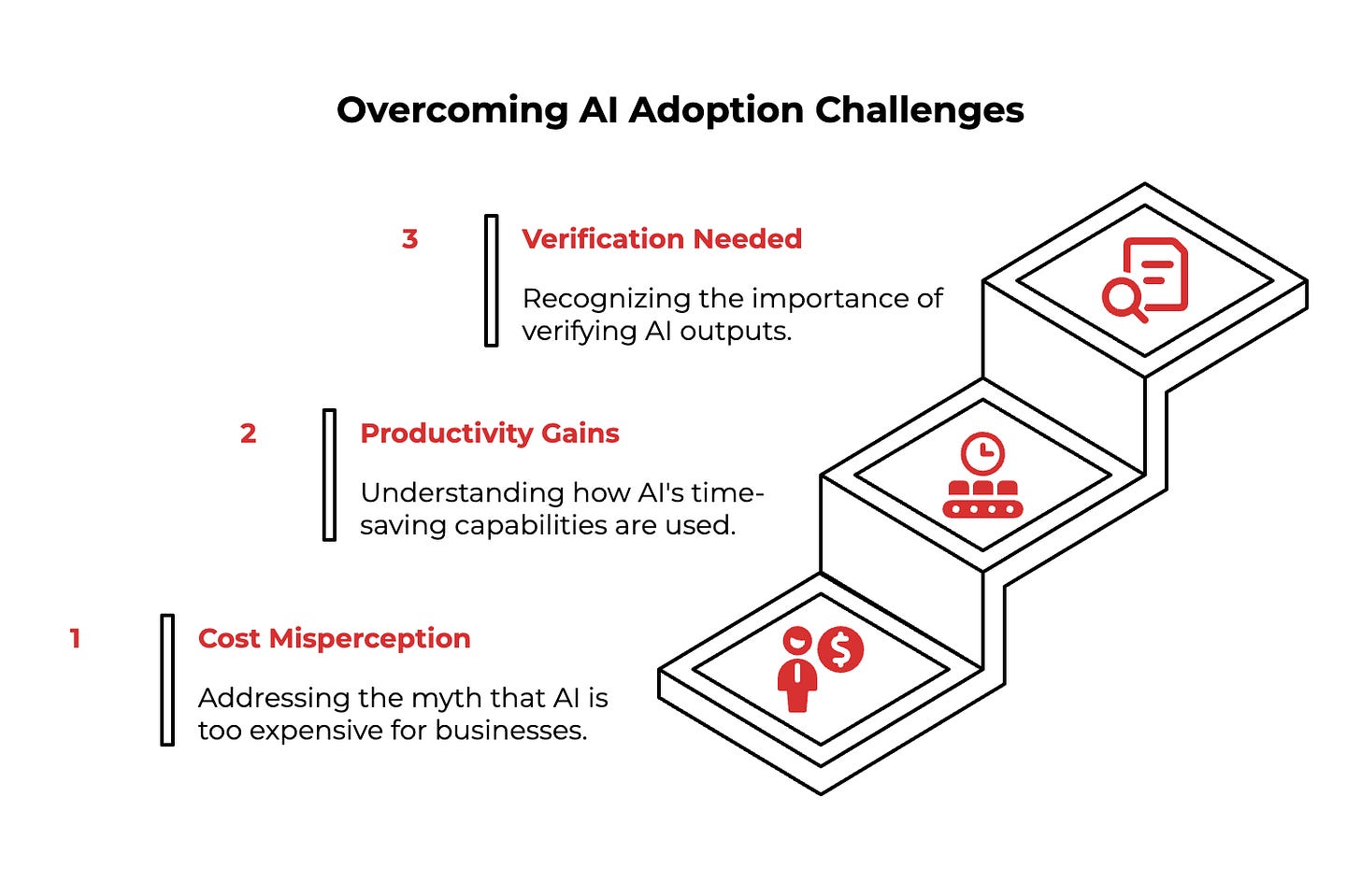 Overcoming AI Adoption Challenges

3

Verification Needed

Recognizing the importance of verifying AI outputs.

2

Productivity Gains

Understanding how AI's time-saving capabilities are used.

1

Cost Misperception

Addressing the myth that AI is too expensive for businesses.